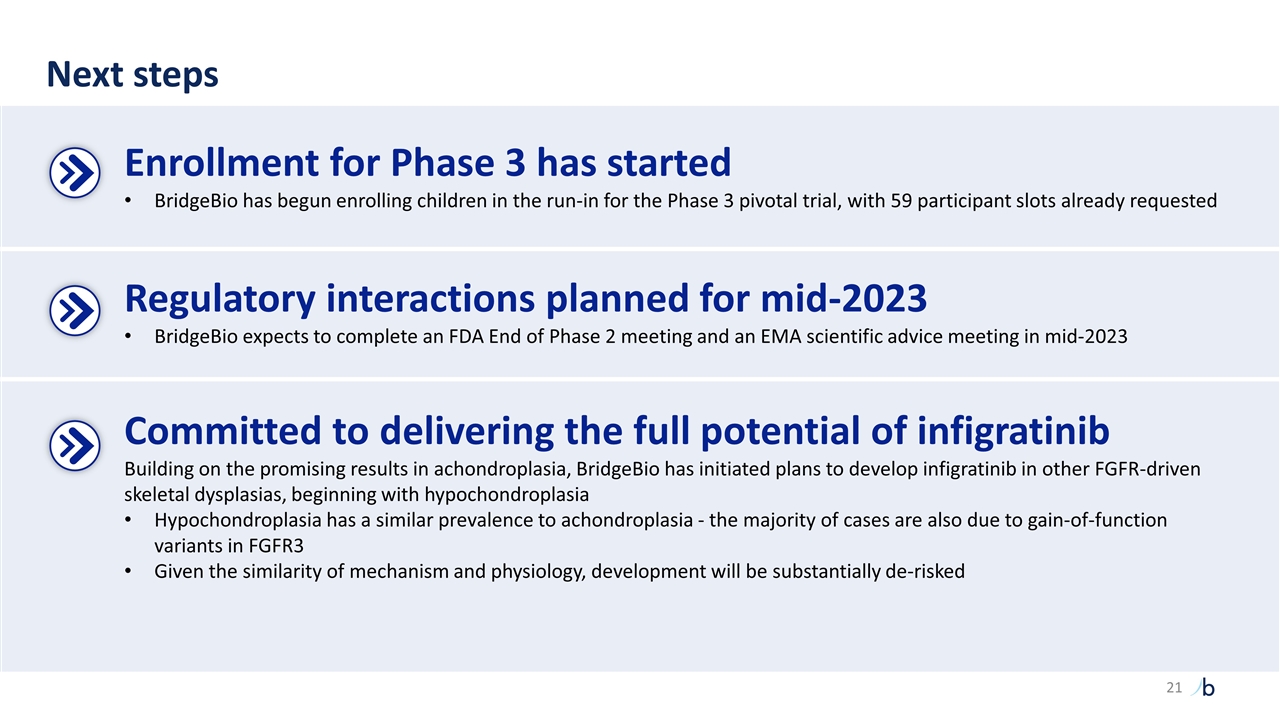 Next steps

Enrollment for Phase 3 has started

• BridgeBio has begun enrolling children in the run-in for the Phase 3 pivotal trial, with 59 participant slots already requested

Regulatory interactions planned for mid-2023

• BridgeBio expects to complete an FDA End of Phase 2 meeting and an EMA scientific advice meeting in mid-2023

Committed to delivering the full potential of infigratinib

Building on the promising results in achondroplasia, BridgeBio has initiated plans to develop infigratinib in other FGFR-driven skeletal dysplasias, beginning with hypochondroplasia

• Hypochondroplasia has a similar prevalence to achondroplasia - the majority of cases are also due to gain-of-function variants in FGFR3
• Given the similarity of mechanism and physiology, development will be substantially de-risked

21 b